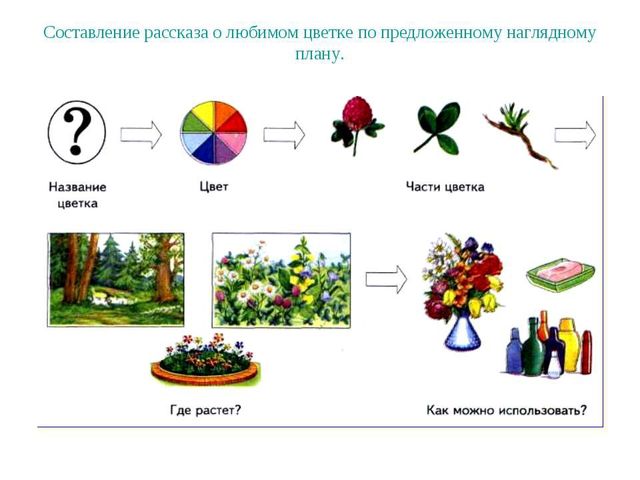 Составление рассказа о любимом цветке по предложенному наглядному плану.

?

Название цветка

Цвет

Части цветка

Где растет?

Как можно использовать?